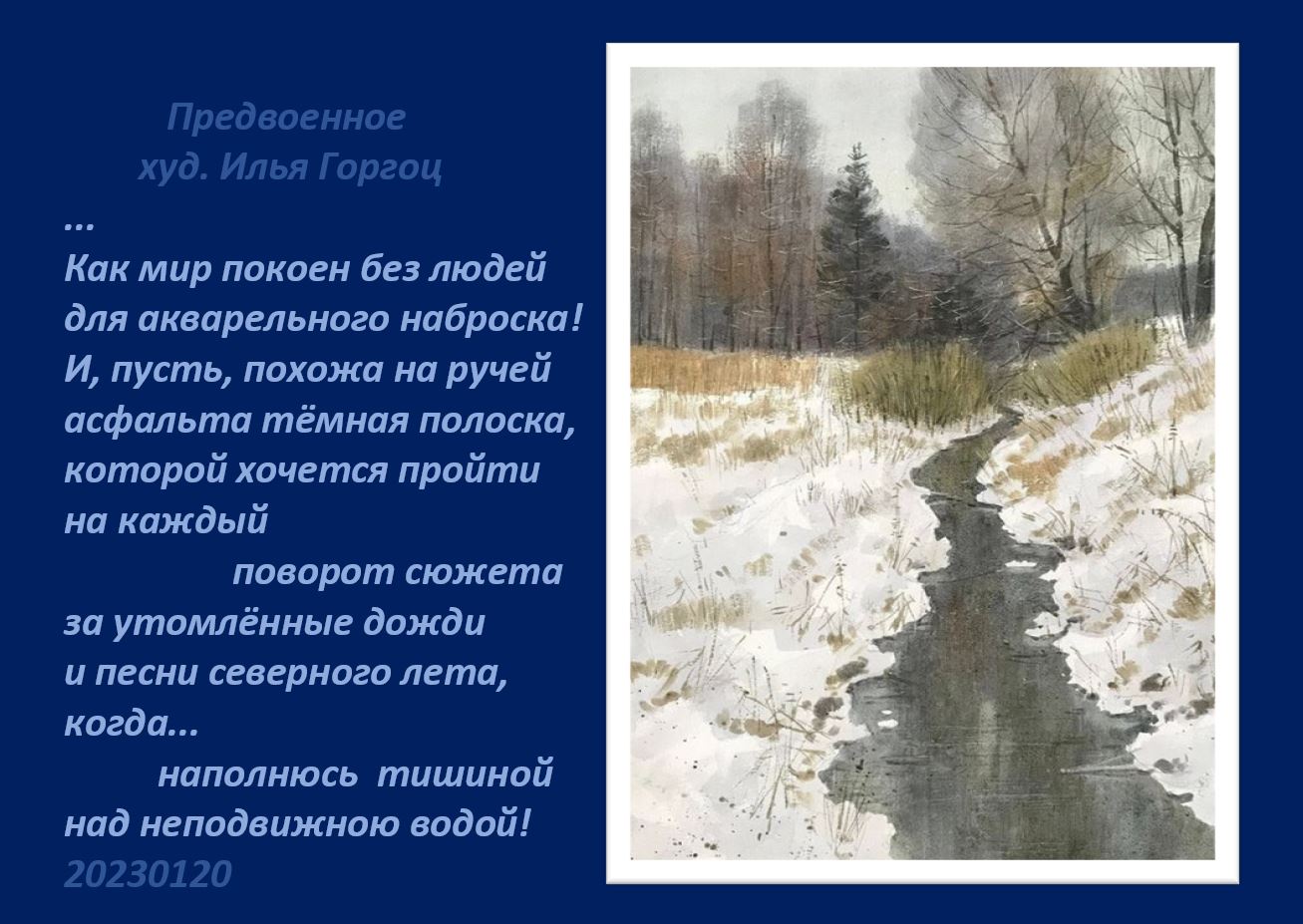 Предвоенное
худ. Илья Горгоц

...
Как мир покоен без людей
для акварельного наброска!
И, пусть, похожа на ручей
асфальта тёмная полоска,
которой хочется пройти
на каждый
поворот сюжета
за утомлённые дожди
и песни северного лета,
когда...
наполнюсь тишиной
над неподвижною водой!
20230120